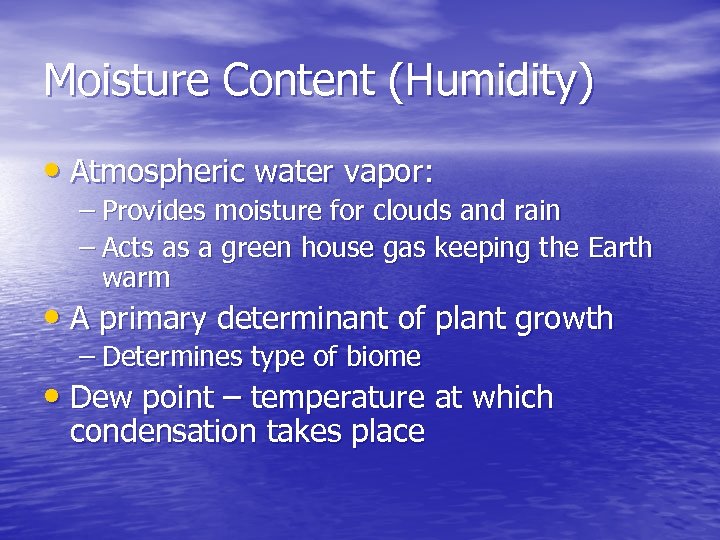 Moisture Content (Humidity)

• Atmospheric water vapor:
  – Provides moisture for clouds and rain
  – Acts as a green house gas keeping the Earth warm
• A primary determinant of plant growth
  – Determines type of biome
• Dew point – temperature at which condensation takes place